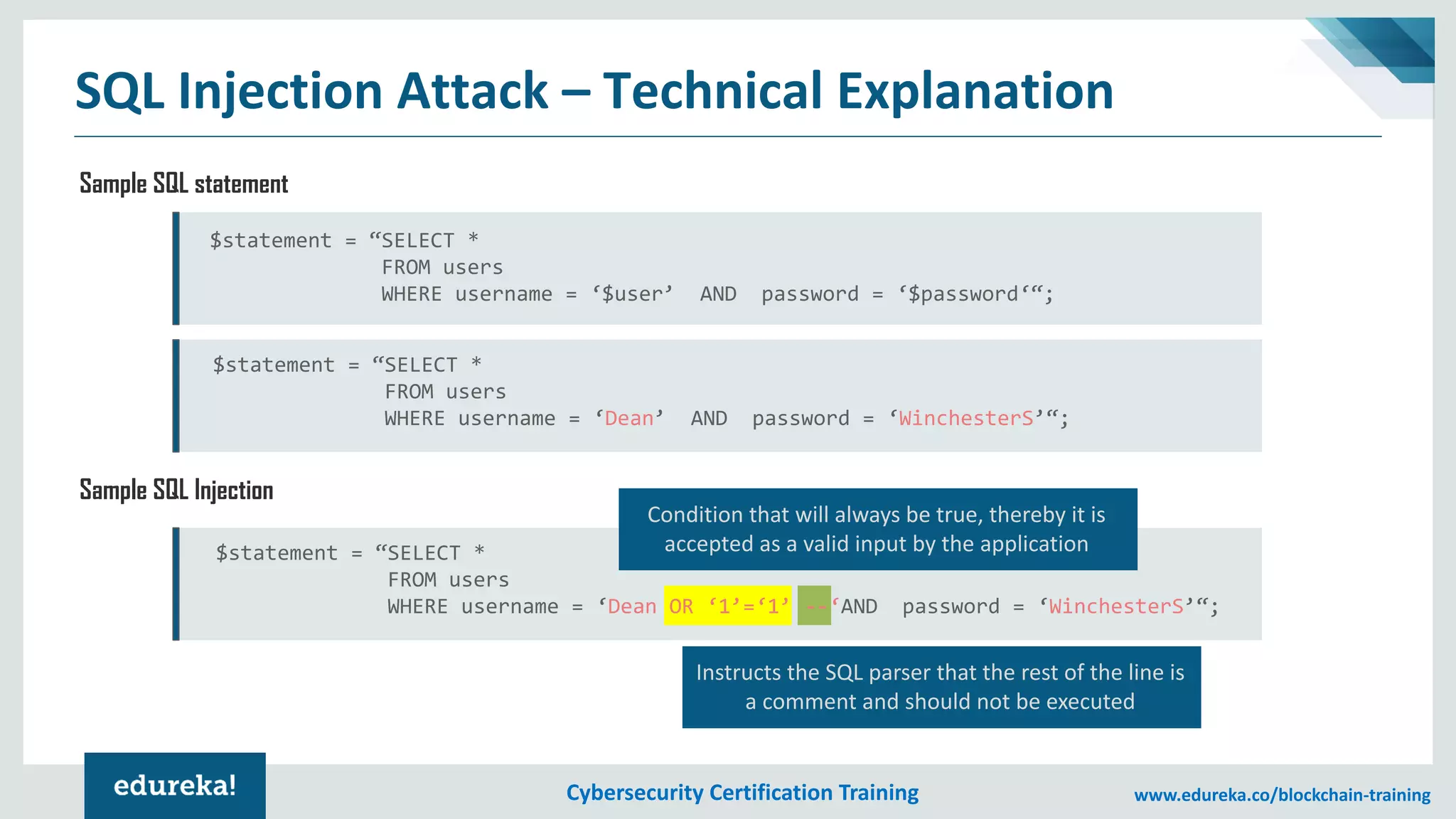 SQL Injection Attack – Technical Explanation

Sample SQL statement

$statement = “SELECT *
FROM users
WHERE username = ‘$user’ AND password = ‘$password‘“;

$statement = “SELECT *
FROM users
WHERE username = ‘Dean’ AND password = ‘WinchesterS’“;

Sample SQL Injection

Condition that will always be true, thereby it is accepted as a valid input by the application

$statement = “SELECT *
FROM users
WHERE username = ‘Dean OR ‘1’=‘1’ --‘AND password = ‘WinchesterS’“;

Instructs the SQL parser that the rest of the line is a comment and should not be executed

edureka!

Cybersecurity Certification Training

www.edureka.co/blockchain-training